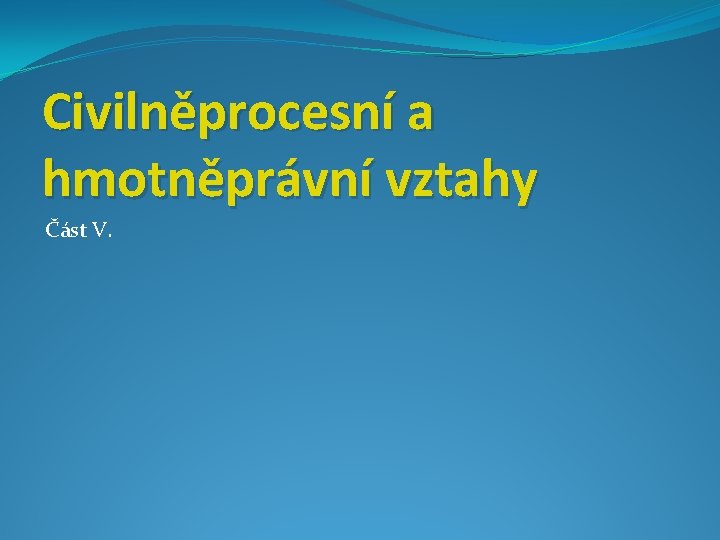 Civilněprocesní a hmotněprávní vztahy

Část V.